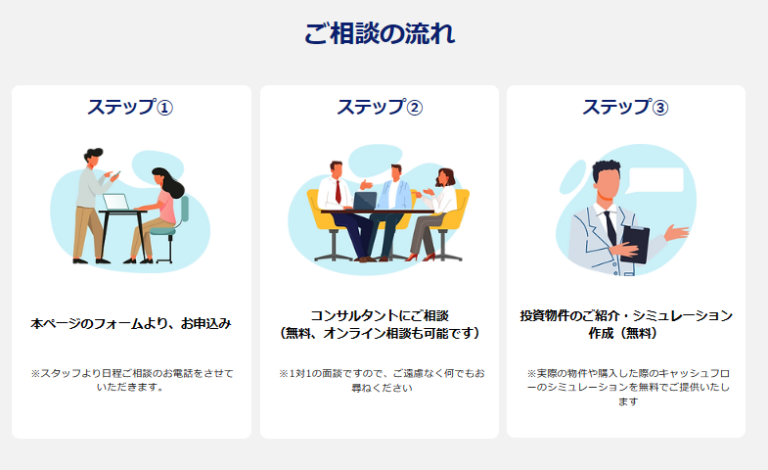 ご相談の流れ

ステップ①

本ページのフォームより、お申込み

※スタッフより日程ご相談のお電話をさせていただきます。

ステップ②

コンサルタントにご相談
（無料、オンライン相談も可能です）

※1対1の面談ですので、ご遠慮なく何でもお尋ねください

ステップ③

投資物件のご紹介・シミュレーション作成（無料）

※実際の物件や購入した際のキャッシュフローのシミュレーションを無料でご提供いたします